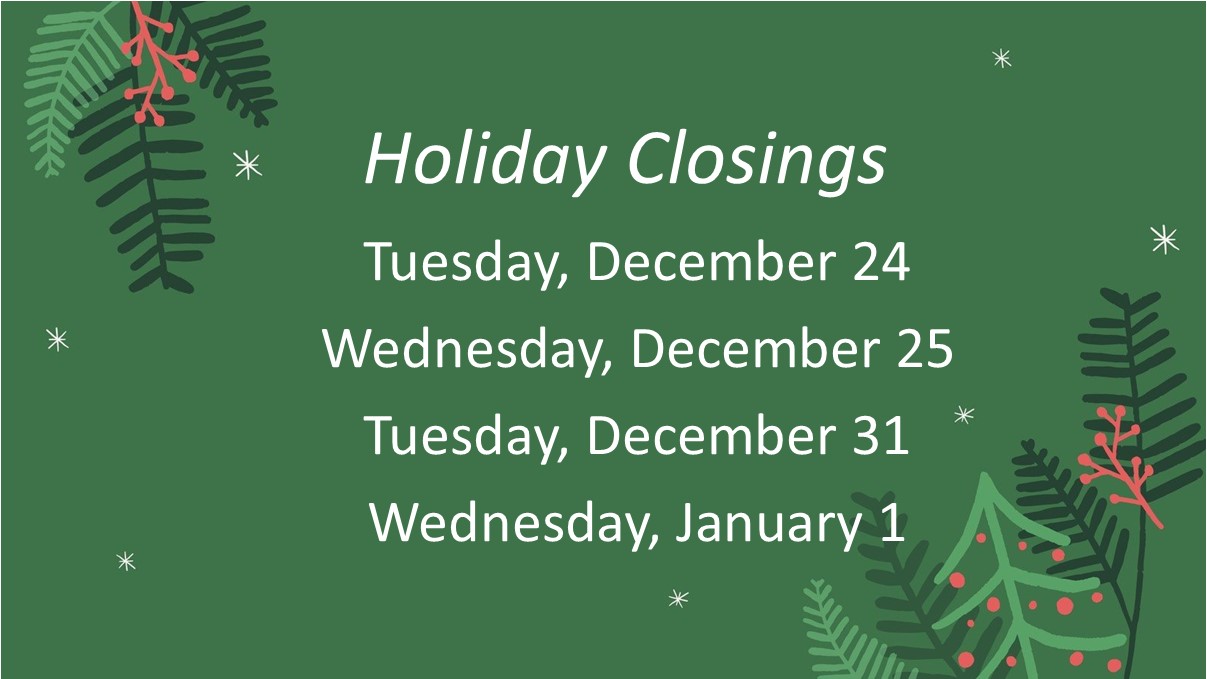 Holiday Closings

Tuesday, December 24

Wednesday, December 25

Tuesday, December 31

Wednesday, January 1